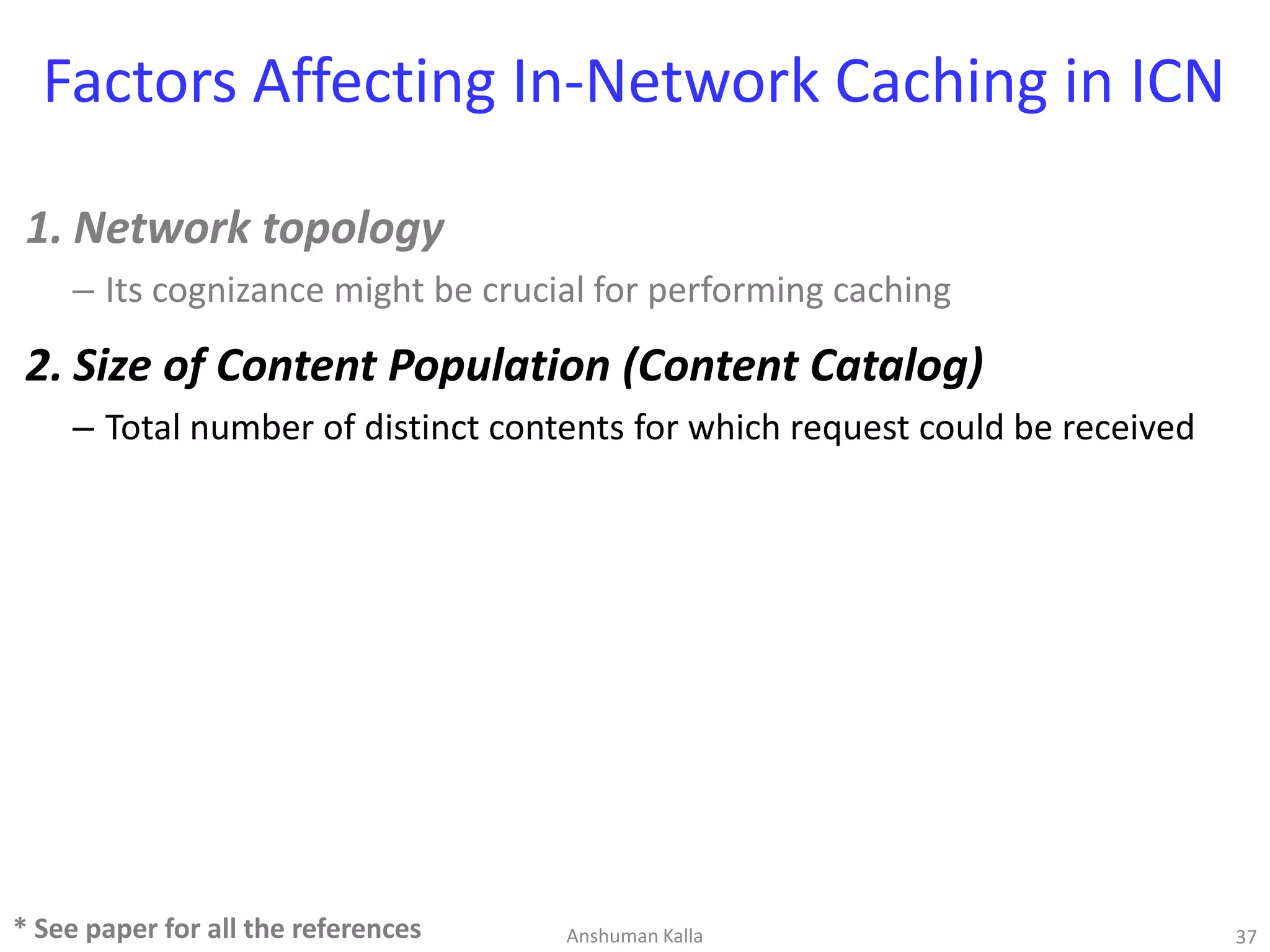 Factors Affecting In-Network Caching in ICN

1. Network topology

– Its cognizance might be crucial for performing caching

2. Size of Content Population (Content Catalog)

– Total number of distinct contents for which request could be received

* See paper for all the references

Anshuman Kalla

37